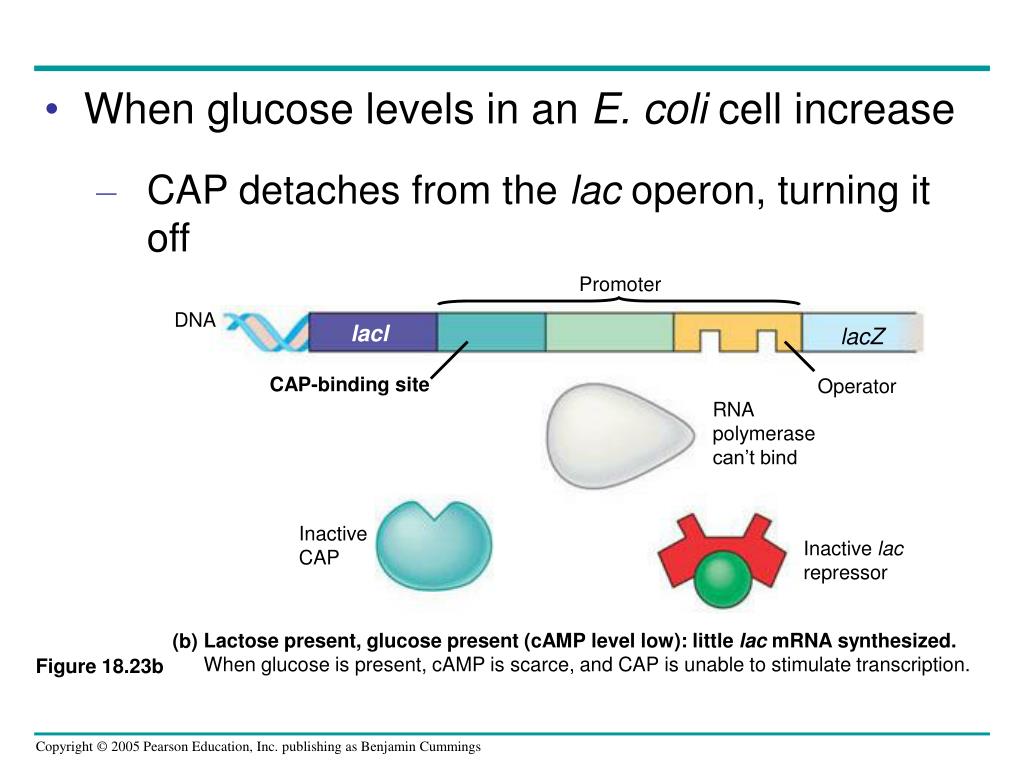 • When glucose levels in an E. coli cell increase

– CAP detaches from the lac operon, turning it off

Promoter

DNA

lacI

lacZ

CAP-binding site

Operator

RNA polymerase can't bind

Inactive CAP

Inactive lac repressor

(b) Lactose present, glucose present (cAMP level low): little lac mRNA synthesized. When glucose is present, cAMP is scarce, and CAP is unable to stimulate transcription.

Figure 18.23b

Copyright © 2005 Pearson Education, Inc. publishing as Benjamin Cummings